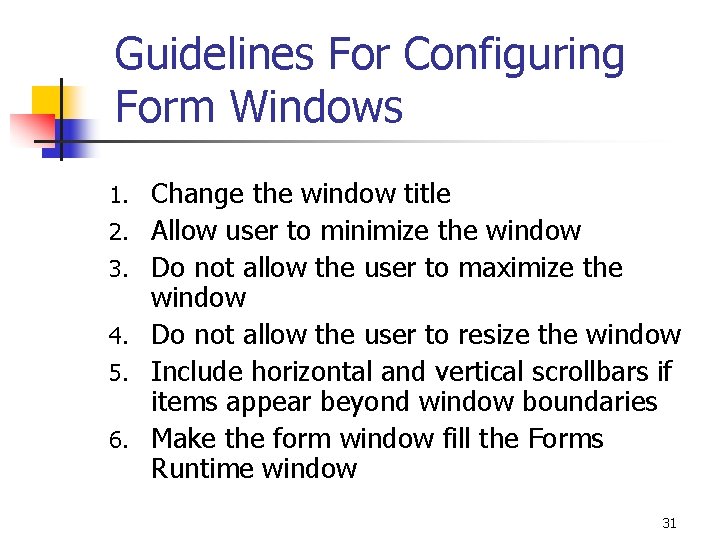 Guidelines For Configuring Form Windows

1. Change the window title
2. Allow user to minimize the window
3. Do not allow the user to maximize the window
4. Do not allow the user to resize the window
5. Include horizontal and vertical scrollbars if items appear beyond window boundaries
6. Make the form window fill the Forms Runtime window

31